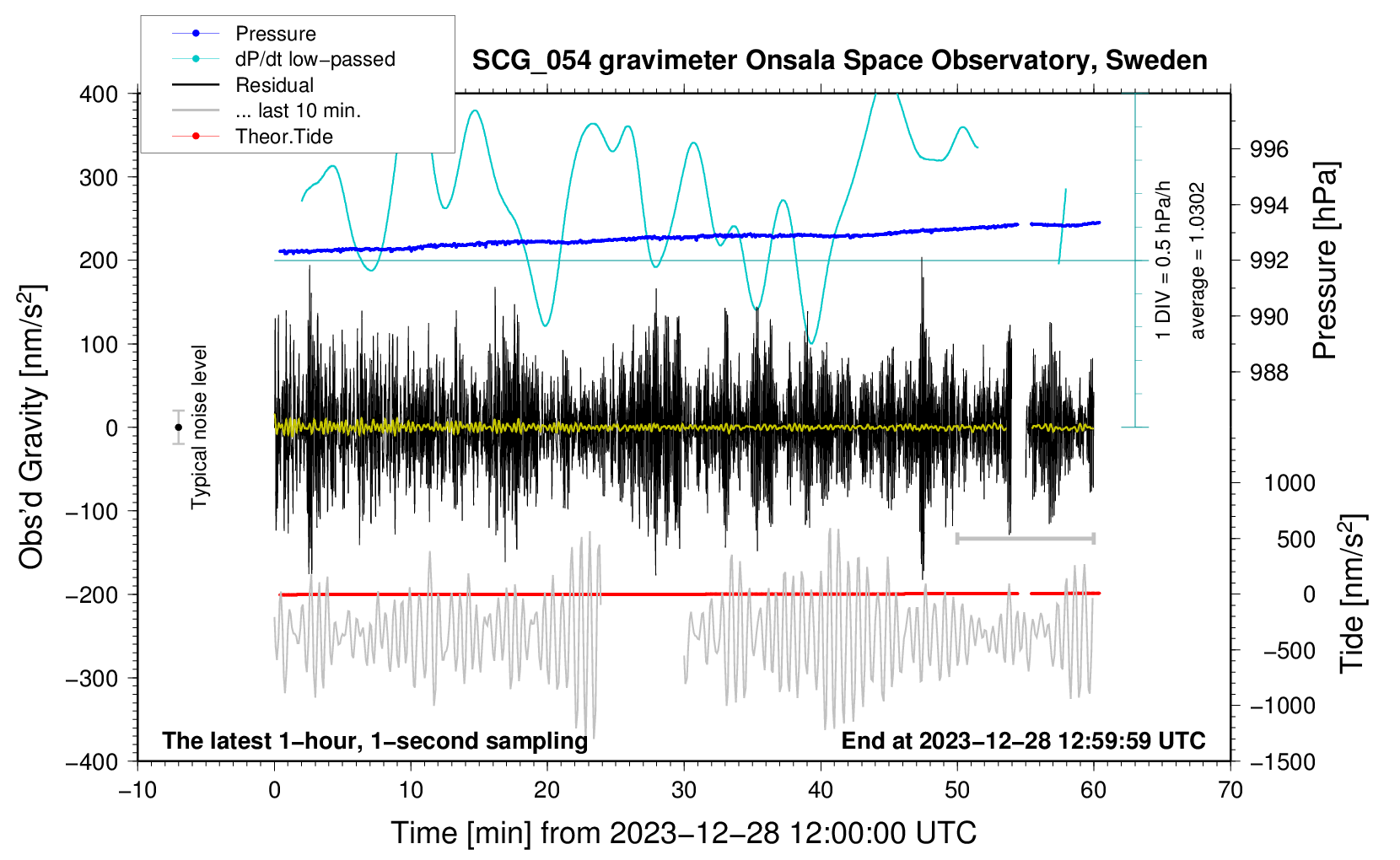 Pressure
dP/dt low−passed
Residual
... last 10 min.
Theor.Tide

SCG_054 gravimeter Onsala Space Observatory, Sweden

400
300
200
100
0
−100
−200
−300
−400

Obs'd Gravity [$nm/s^2$]

Typical noise level

1 DIV = 0.5 hPa/h
average = 1.0302

996
994
992
990
988

Pressure [hPa]

1000
500
0
−500
−1000
−1500

Tide [$nm/s^2$]

The latest 1−hour, 1−second sampling
End at 2023−12−28 12:59:59 UTC

−10
0
10
20
30
40
50
60
70

Time [min] from 2023−12−28 12:00:00 UTC